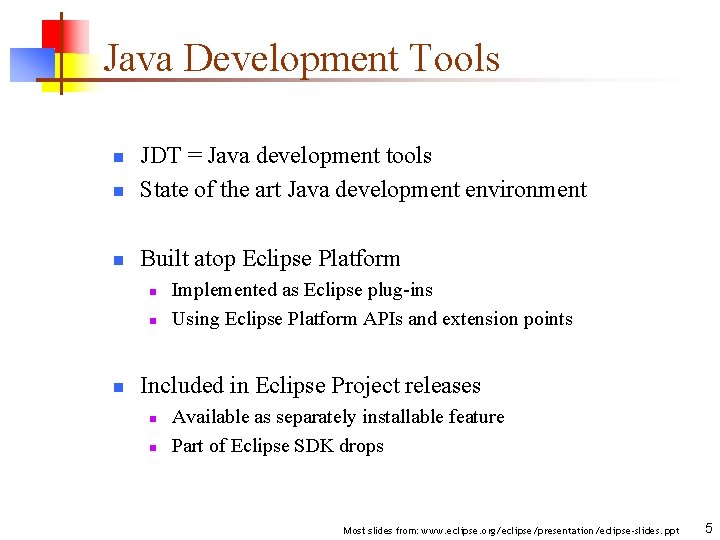 Java Development Tools

- JDT = Java development tools
- State of the art Java development environment

- Built atop Eclipse Platform
  - Implemented as Eclipse plug-ins
  - Using Eclipse Platform APIs and extension points

- Included in Eclipse Project releases
  - Available as separately installable feature
  - Part of Eclipse SDK drops

Most slides from: www.eclipse.org/eclipse/presentation/eclipse-slides.ppt

5